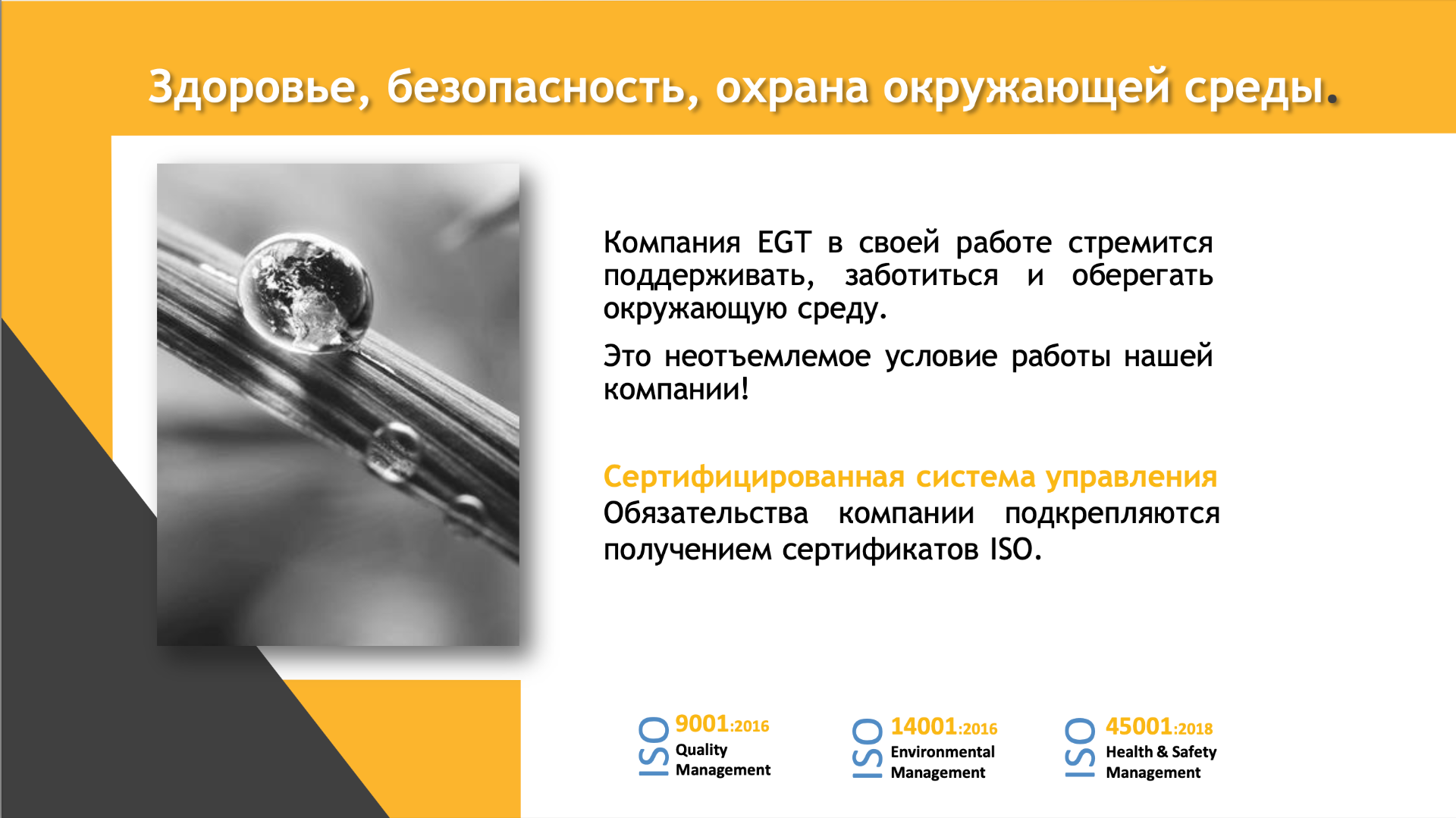 Здоровье, безопасность, охрана окружающей среды.

Компания EGT в своей работе стремится поддерживать, заботиться и оберегать окружающую среду.

Это неотъемлемое условие работы нашей компании!

Сертифицированная система управления
Обязательства компании подкрепляются получением сертификатов ISO.

ISO 9001:2016 Quality Management

ISO 14001:2016 Environmental Management

ISO 45001:2018 Health & Safety Management